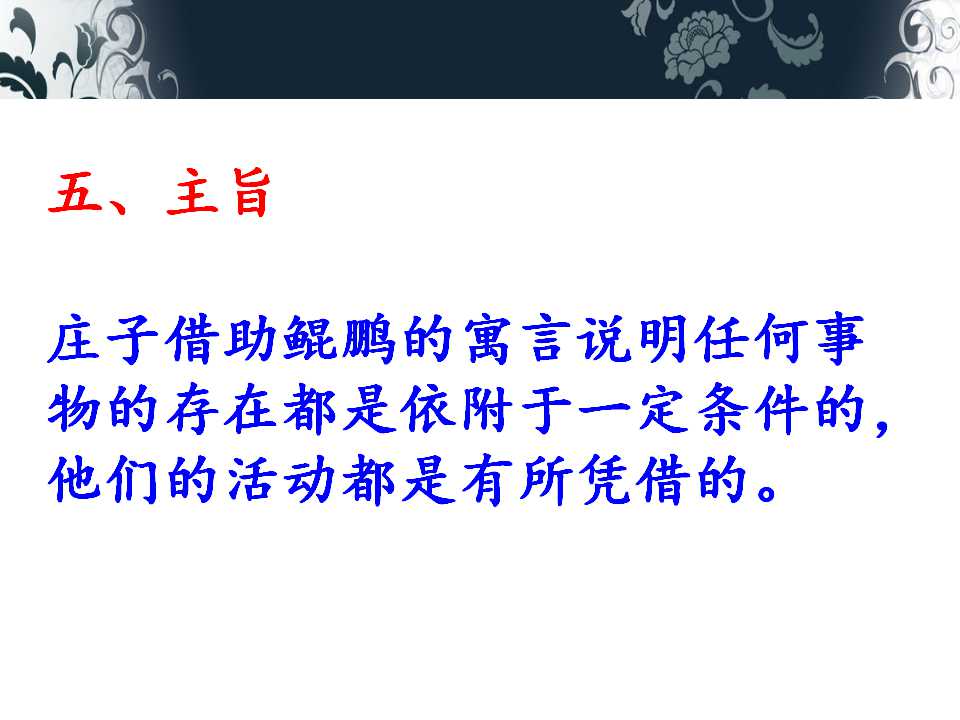 五、主旨

庄子借助鲲鹏的寓言说明任何事物的存在都是依附于一定条件的，他们的活动都是有所凭借的。